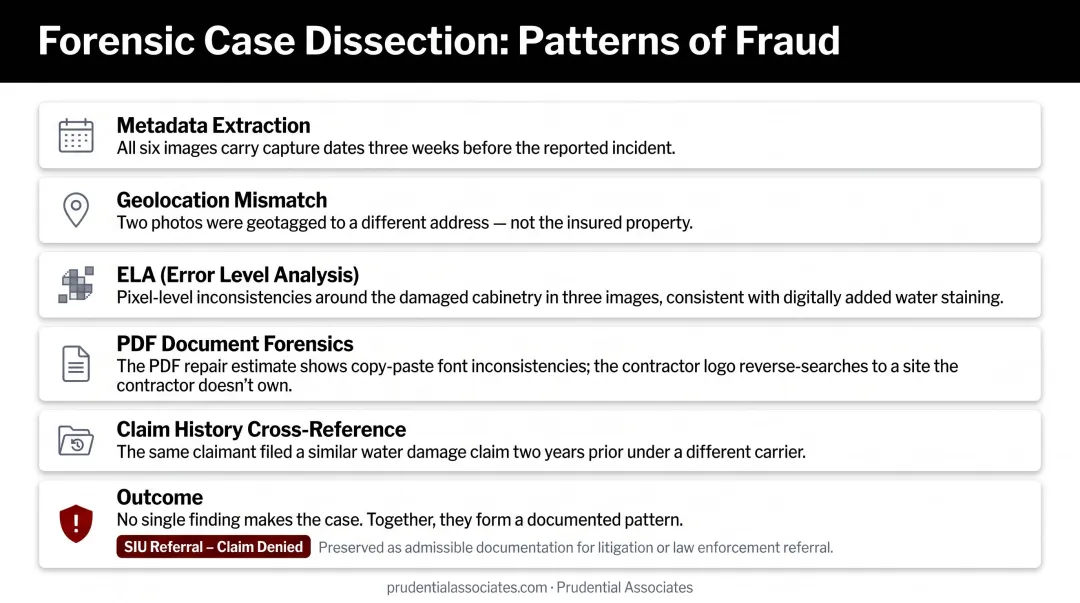 Forensic Case Dissection: Patterns of Fraud

Metadata Extraction
All six images carry capture dates three weeks before the reported incident.

Geolocation Mismatch
Two photos were geotagged to a different address — not the insured property.

ELA (Error Level Analysis)
Pixel-level inconsistencies around the damaged cabinetry in three images, consistent with digitally added water staining.

PDF Document Forensics
The PDF repair estimate shows copy-paste font inconsistencies; the contractor logo reverse-searches to a site the contractor doesn't own.

Claim History Cross-Reference
The same claimant filed a similar water damage claim two years prior under a different carrier.

Outcome
No single finding makes the case. Together, they form a documented pattern.

SIU Referral – Claim Denied Preserved as admissible documentation for litigation or law enforcement referral.

prudentialassociates.com · Prudential Associates